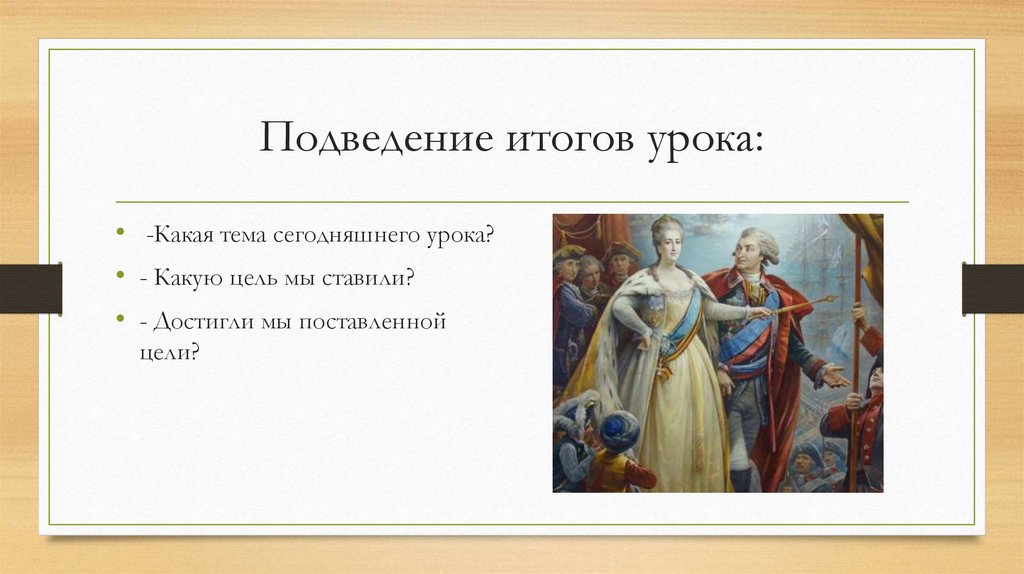 Подведение итогов урока:

• -Какая тема сегодняшнего урока?

• - Какую цель мы ставили?

• - Достигли мы поставленной цели?